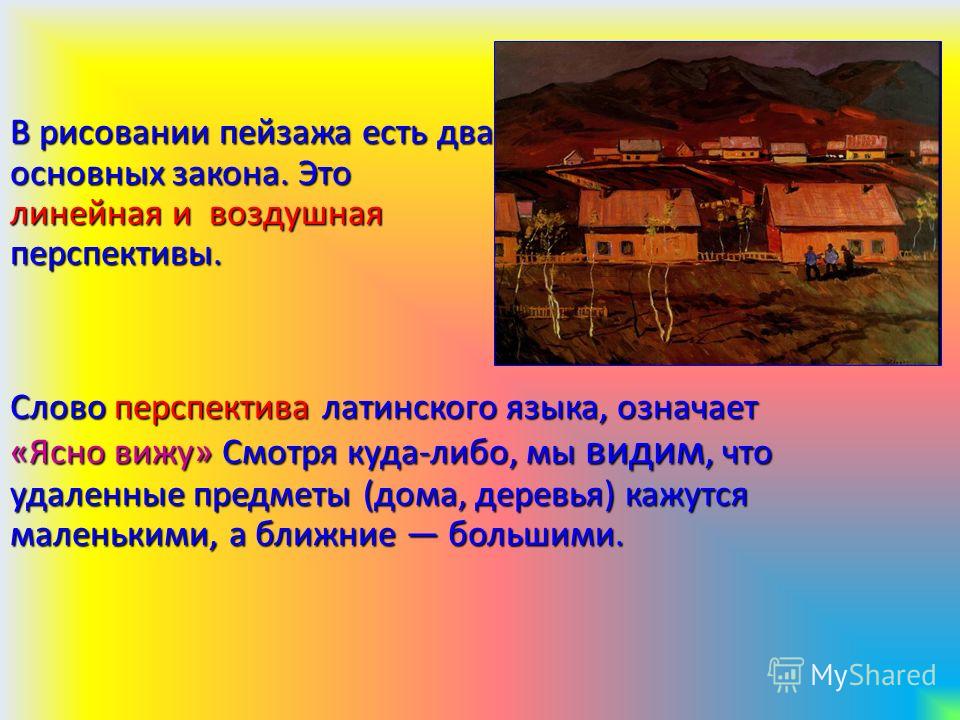 В рисовании пейзажа есть два основных закона. Это линейная и воздушная перспективы.

Слово перспектива латинского языка, означает «Ясно вижу» Смотря куда-либо, мы видим, что удаленные предметы (дома, деревья) кажутся маленькими, а ближние — большими.

MyShared